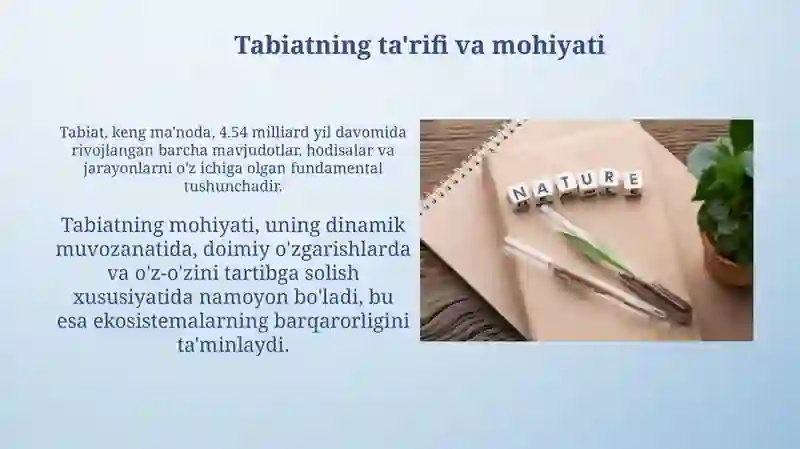 Tabiatning ta'rifi va mohiyati

Tabiat, keng ma'noda, 4.54 milliard yil davomida rivojlangan barcha mavjudotlar, hodisalar va jarayonlarni o'z ichiga olgan fundamental tushunchadir.

Tabiatning mohiyati, uning dinamik muvozanatida, doimiy o'zgarishlarda va o'z-o'zini tartibga solish xususiyatida namoyon bo'ladi, bu esa ekosistemalarning barqarorligini ta'minlaydi.

NATURE